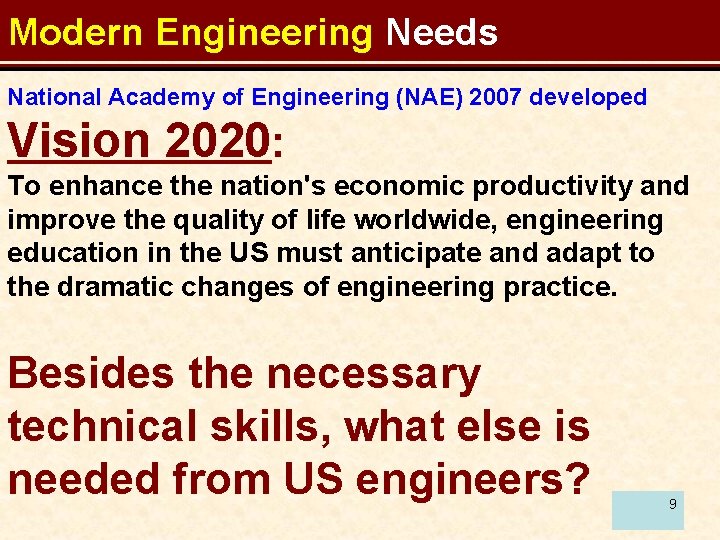 Modern Engineering Needs

National Academy of Engineering (NAE) 2007 developed

Vision 2020:

To enhance the nation's economic productivity and improve the quality of life worldwide, engineering education in the US must anticipate and adapt to the dramatic changes of engineering practice.

Besides the necessary technical skills, what else is needed from US engineers?

9